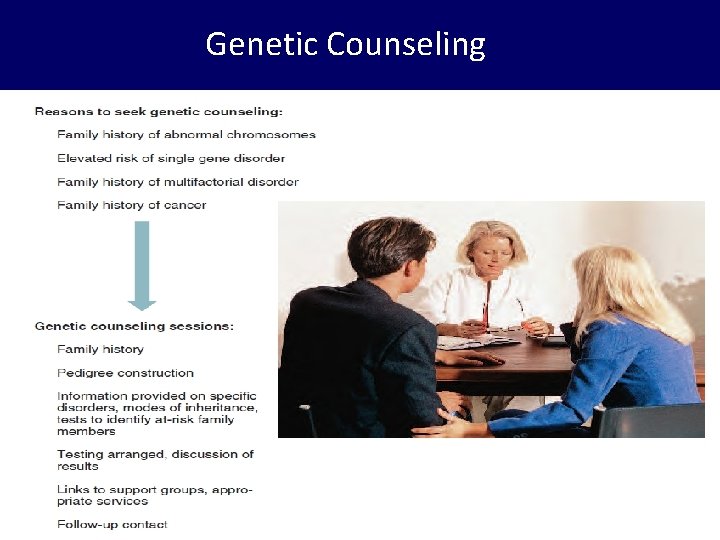 Genetic Counseling

Reasons to seek genetic counseling:

Family history of abnormal chromosomes

Elevated risk of single gene disorder

Family history of multifactorial disorder

Family history of cancer

Genetic counseling sessions:

Family history

Pedigree construction

Information provided on specific disorders, modes of inheritance, tests to identify at-risk family members

Testing arranged, discussion of results

Links to support groups, appropriate services

Follow-up contact